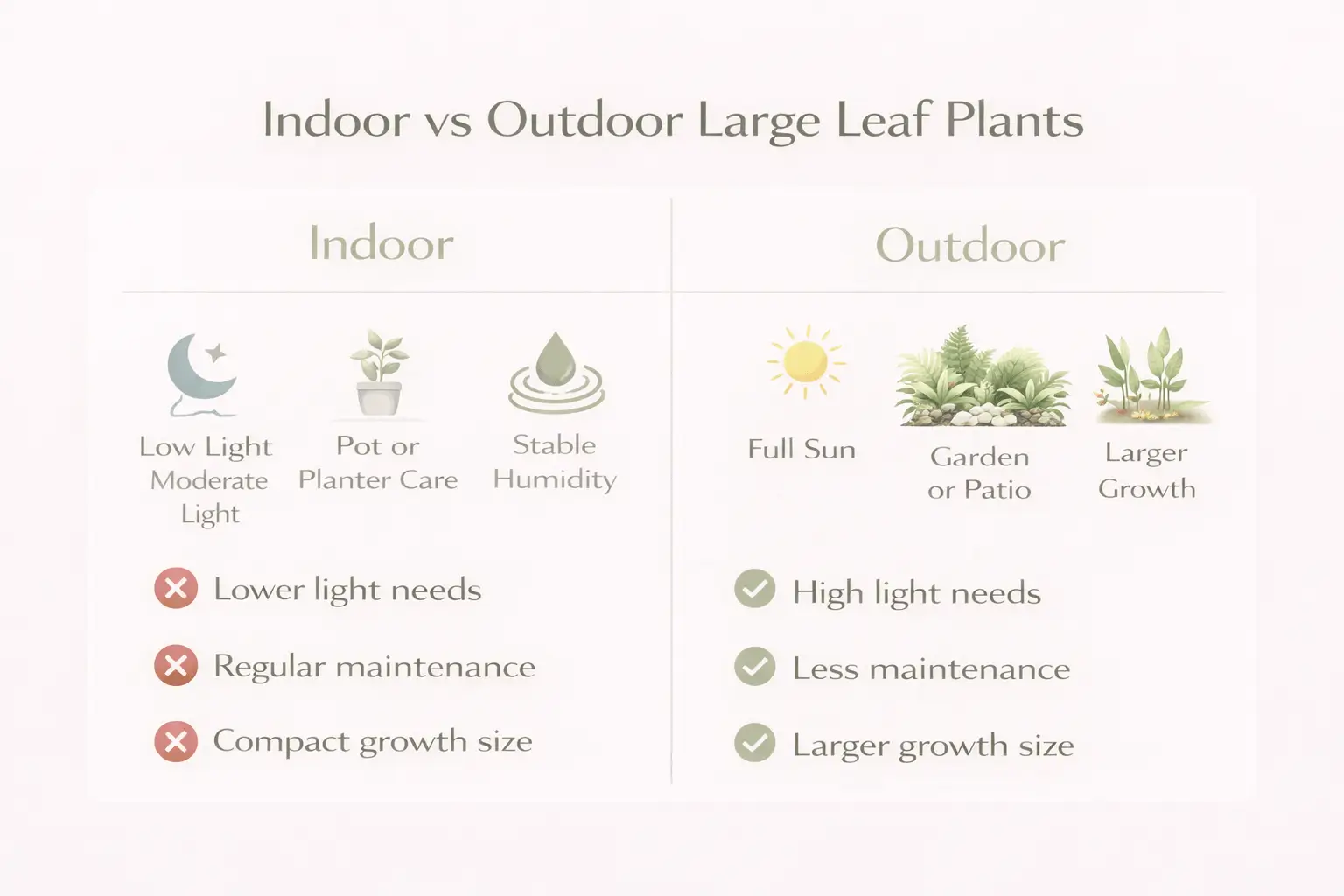 Indoor vs Outdoor Large Leaf Plants

Indoor

Low Light Moderate Light

Pot or Planter Care

Stable Humidity

Lower light needs

Regular maintenance

Compact growth size

Outdoor

Full Sun

Garden or Patio

Larger Growth

High light needs

Less maintenance

Larger growth size